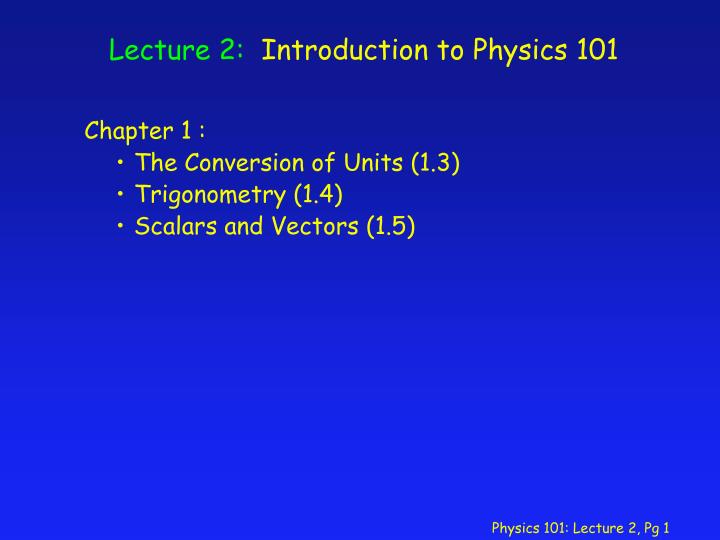 Lecture 2: Introduction to Physics 101

Chapter 1 :
• The Conversion of Units (1.3)
• Trigonometry (1.4)
• Scalars and Vectors (1.5)

Physics 101: Lecture 2, Pg 1